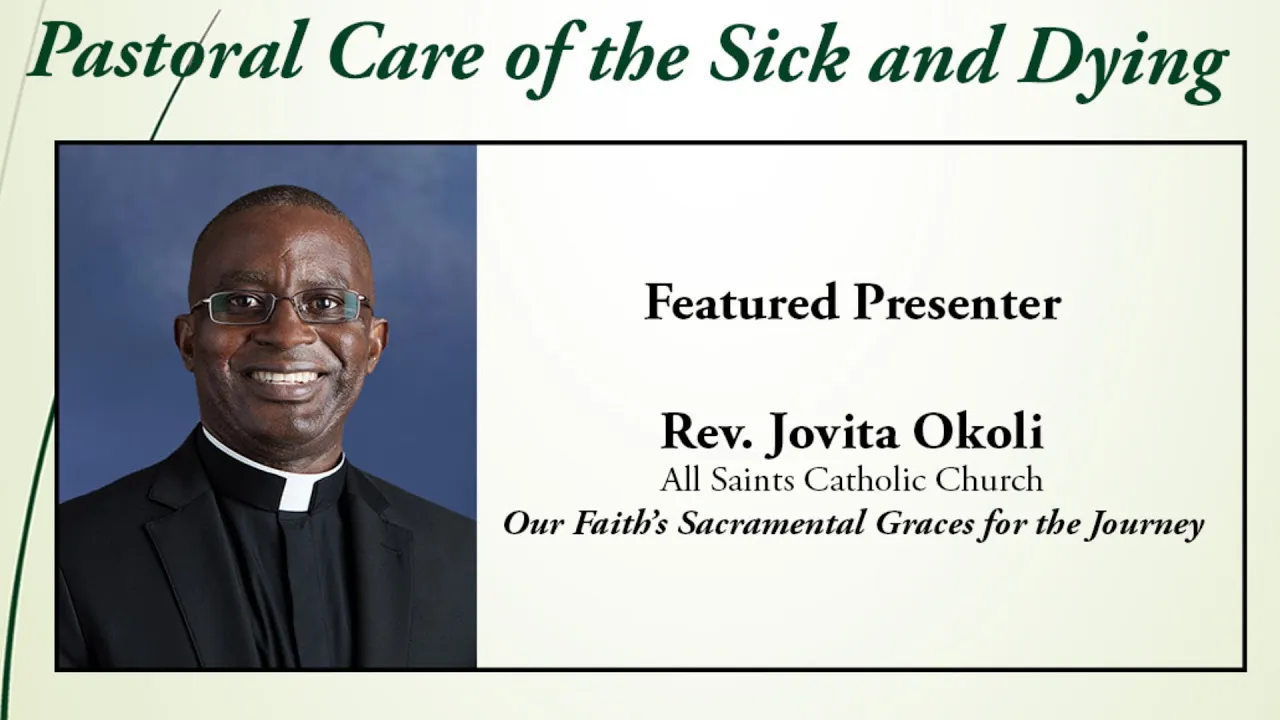 Pastoral Care of the Sick and Dying

Featured Presenter

Rev. Jovita Okoli
All Saints Catholic Church
Our Faith's Sacramental Graces for the Journey